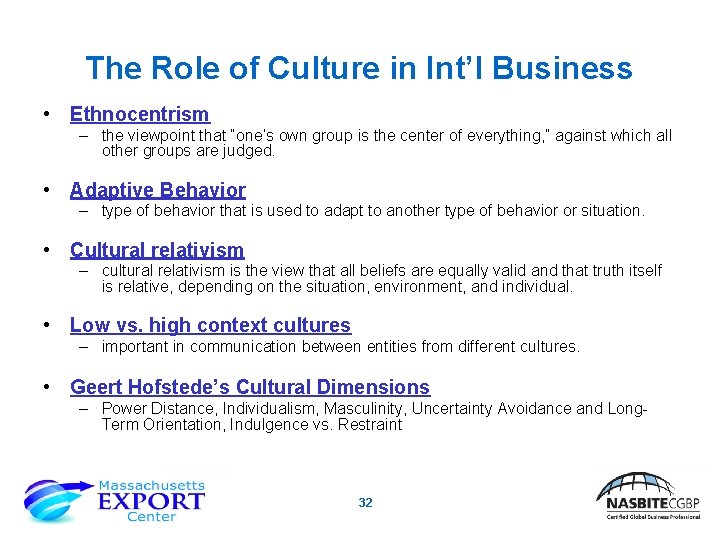 The Role of Culture in Int'l Business

• Ethnocentrism
- the viewpoint that "one's own group is the center of everything," against which all other groups are judged.

• Adaptive Behavior
- type of behavior that is used to adapt to another type of behavior or situation.

• Cultural relativism
- cultural relativism is the view that all beliefs are equally valid and that truth itself is relative, depending on the situation, environment, and individual.

• Low vs. high context cultures
- important in communication between entities from different cultures.

• Geert Hofstede's Cultural Dimensions
- Power Distance, Individualism, Masculinity, Uncertainty Avoidance and Long-Term Orientation, Indulgence vs. Restraint

Massachusetts
EXPORT
Center

32

NASBITECGBP
Certified Global Business Professional